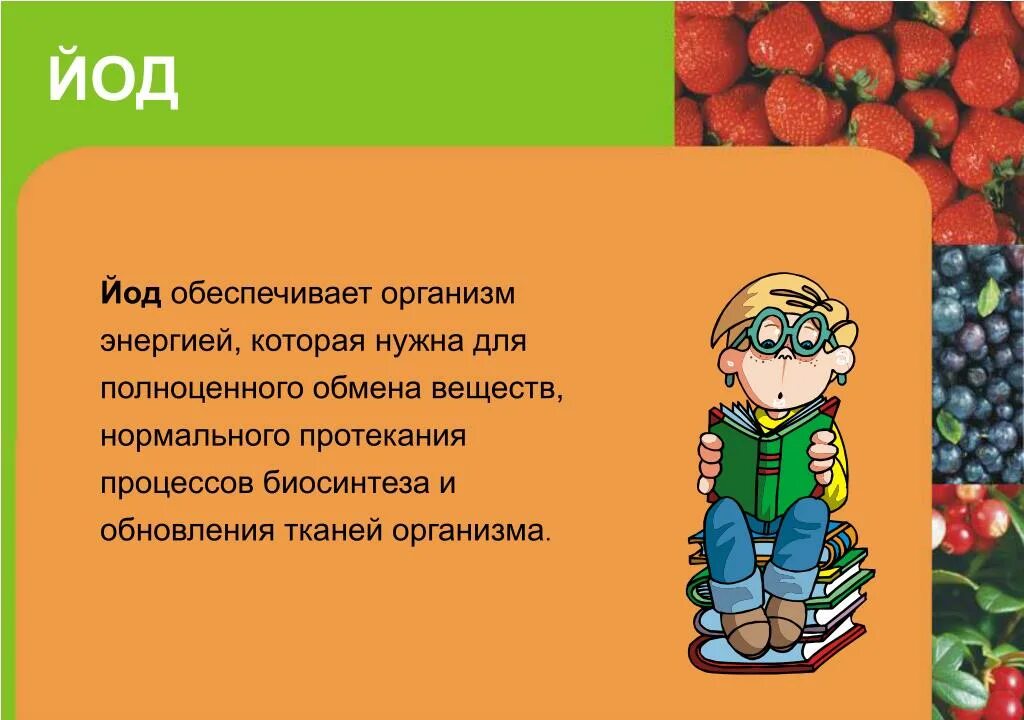 ЙОД

Йод обеспечивает организм энергией, которая нужна для полноценного обмена веществ, нормального протекания процессов биосинтеза и обновления тканей организма.